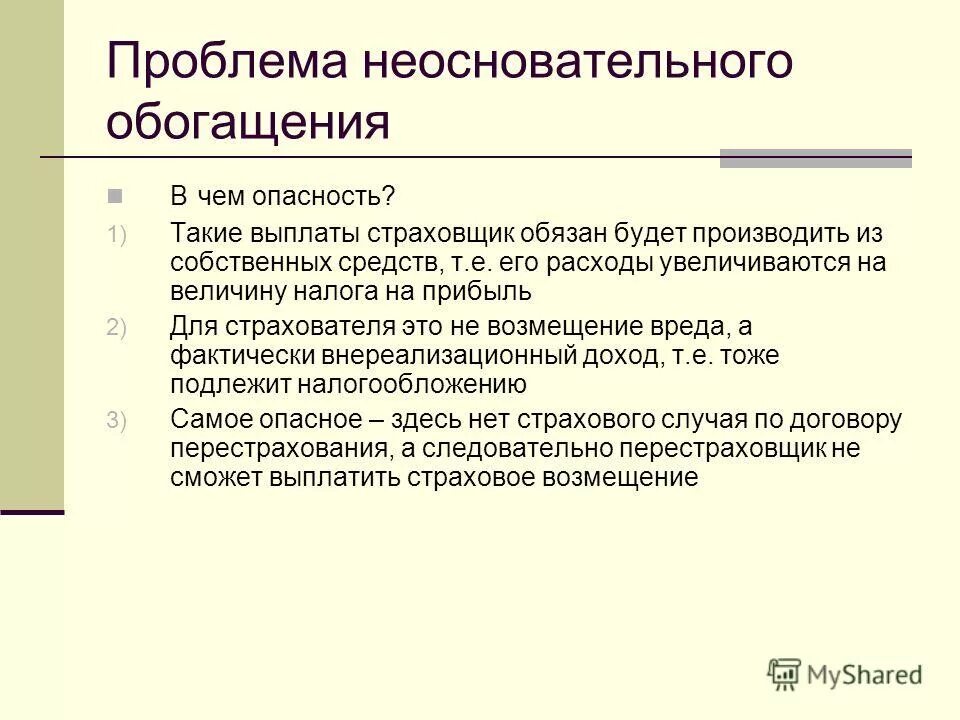 Проблема неосновательного обогащения

В чем опасность?

1) Такие выплаты страховщик обязан будет производить из собственных средств, т.е. его расходы увеличиваются на величину налога на прибыль

2) Для страхователя это не возмещение вреда, а фактически внереализационный доход, т.е. тоже подлежит налогообложению

3) Самое опасное – здесь нет страхового случая по договору перестрахования, а следовательно перестраховщик не сможет выплатить страховое возмещение

MyShared